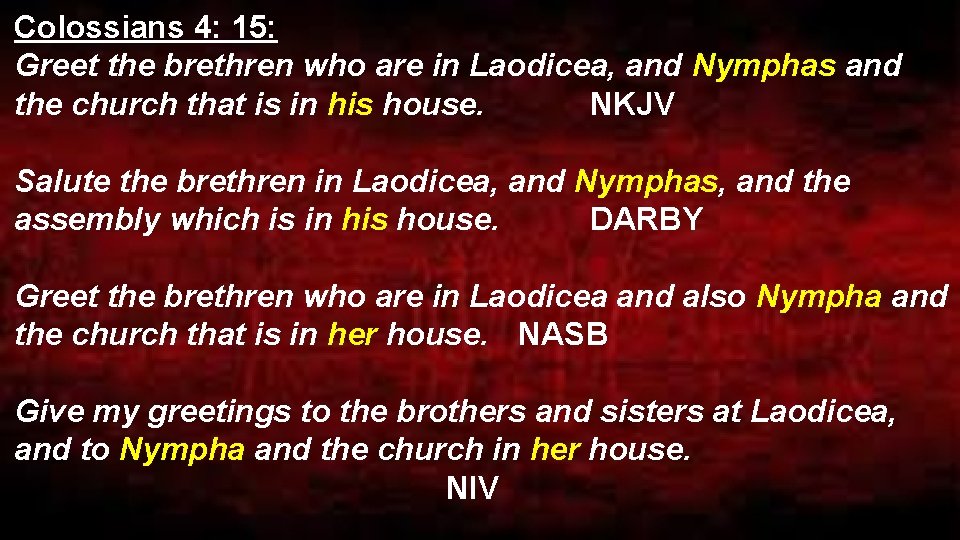 Colossians 4: 15:
Greet the brethren who are in Laodicea, and Nymphas and the church that is in his house. NKJV

Salute the brethren in Laodicea, and Nymphas, and the assembly which is in his house. DARBY

Greet the brethren who are in Laodicea and also Nympha and the church that is in her house. NASB

Give my greetings to the brothers and sisters at Laodicea, and to Nympha and the church in her house.
NIV